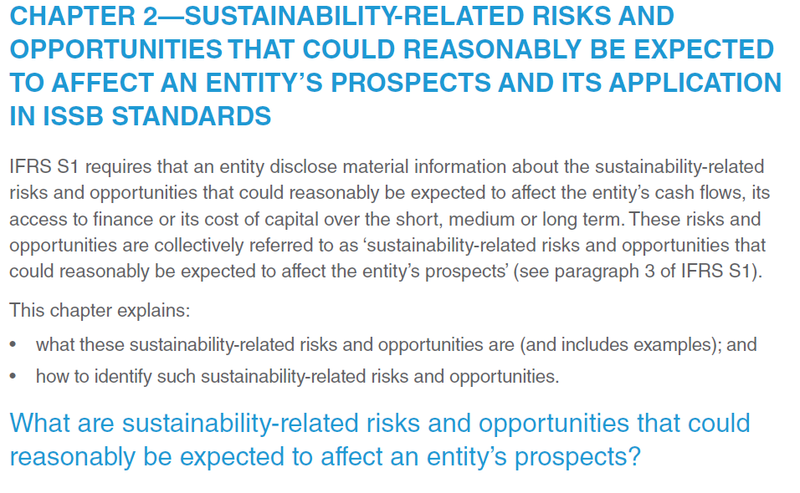 CHAPTER 2—SUSTAINABILITY-RELATED RISKS AND OPPORTUNITIES THAT COULD REASONABLY BE EXPECTED TO AFFECT AN ENTITY'S PROSPECTS AND ITS APPLICATION IN ISSB STANDARDS

IFRS S1 requires that an entity disclose material information about the sustainability-related risks and opportunities that could reasonably be expected to affect the entity's cash flows, its access to finance or its cost of capital over the short, medium or long term. These risks and opportunities are collectively referred to as 'sustainability-related risks and opportunities that could reasonably be expected to affect the entity's prospects' (see paragraph 3 of IFRS S1).

This chapter explains:

• what these sustainability-related risks and opportunities are (and includes examples); and
• how to identify such sustainability-related risks and opportunities.

What are sustainability-related risks and opportunities that could reasonably be expected to affect an entity's prospects?